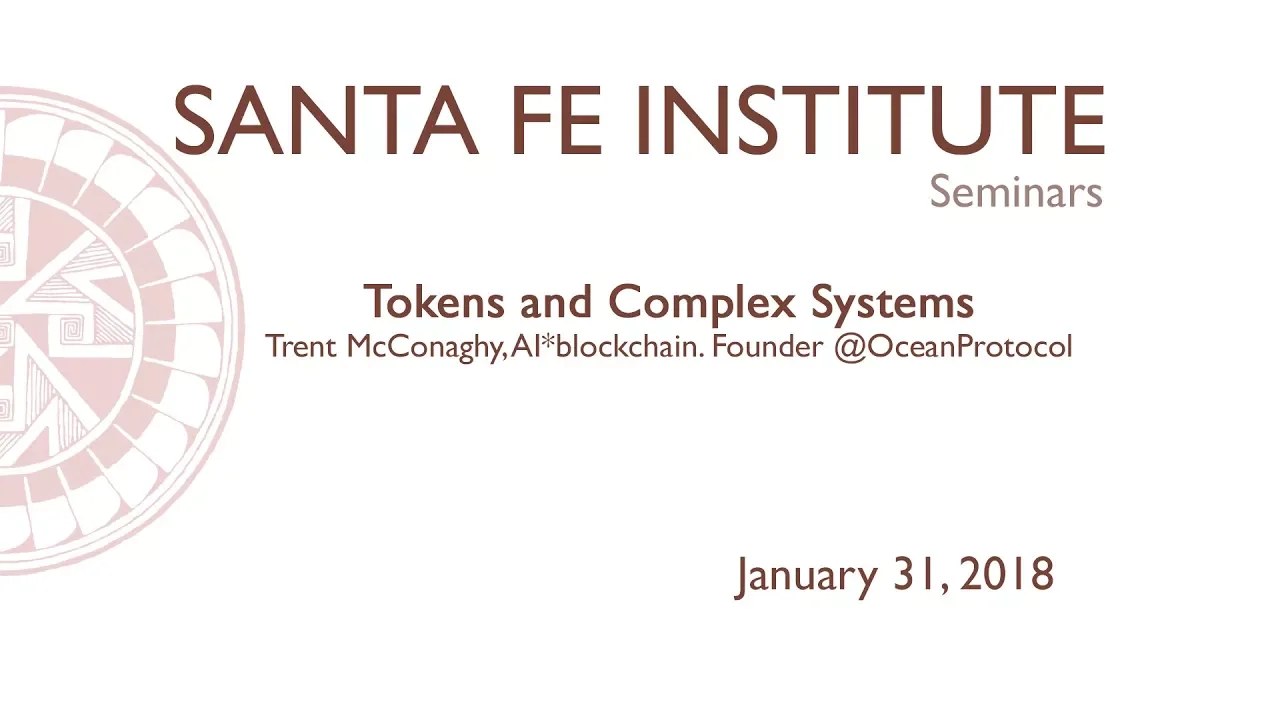 SANTA FE INSTITUTE
Seminars

Tokens and Complex Systems
Trent McConaghy, AI*blockchain. Founder @OceanProtocol

January 31, 2018